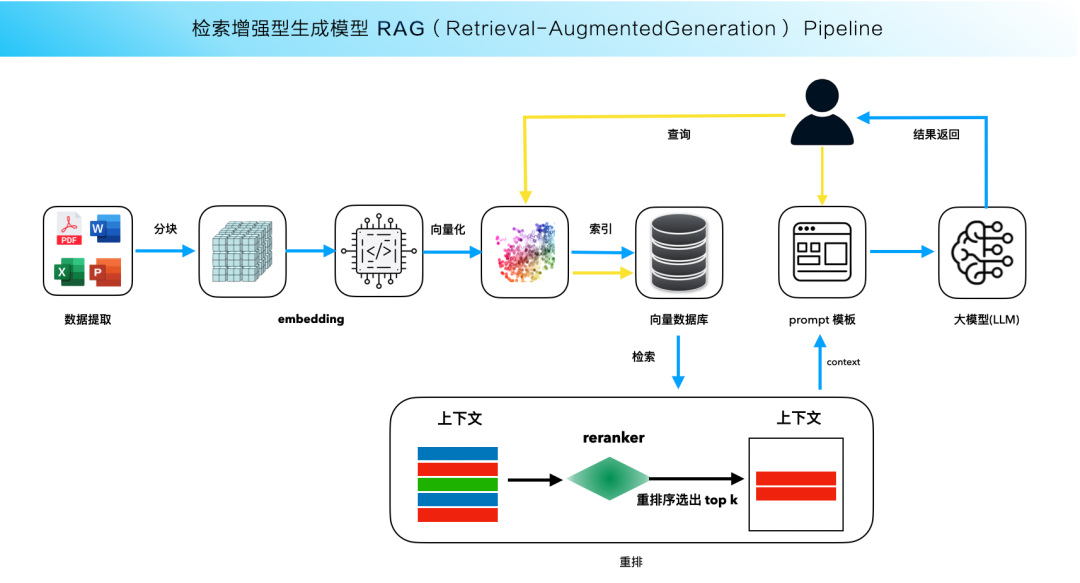 检索增强型生成模型 RAG（Retrieval-AugmentedGeneration） Pipeline

查询

结果返回

PDF

W

X

P

分块

向量化

索引

数据提取

embedding

向量数据库

prompt 模板

大模型(LLM)

检索

context

上下文

reranker

上下文

重排序选出 top k

重排